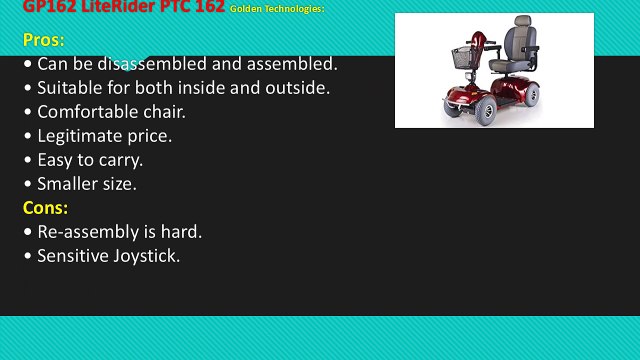 GP162 LiteRider PTC 162 Golden Technologies:

Pros:
• Can be disassembled and assembled.
• Suitable for both inside and outside.
• Comfortable chair.
• Legitimate price.
• Easy to carry.
• Smaller size.

Cons:
• Re-assembly is hard.
• Sensitive Joystick.